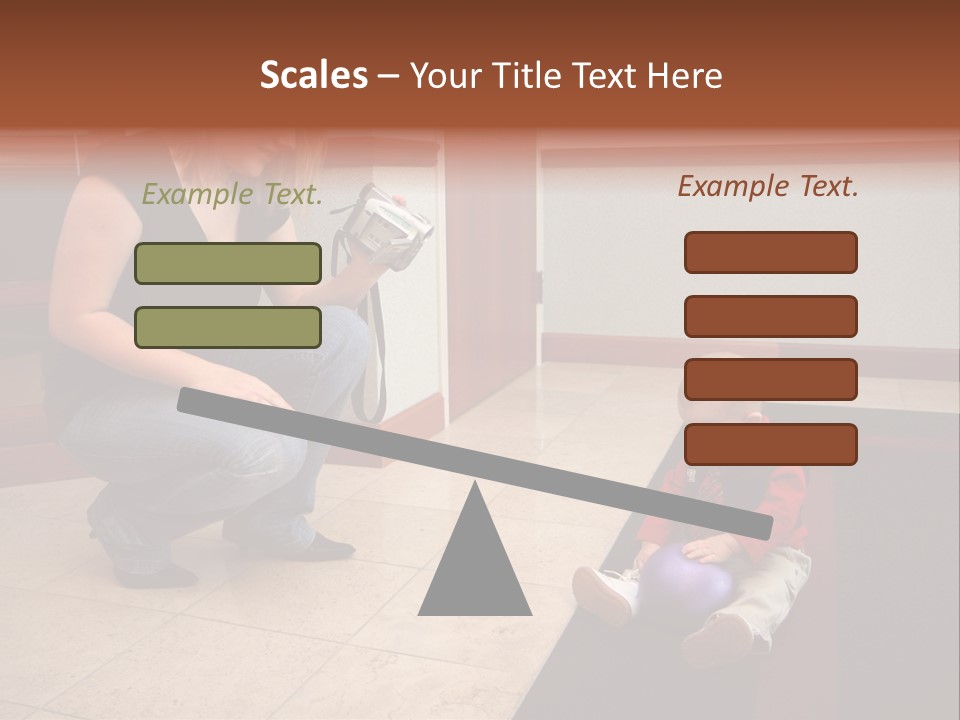 Scales – Your Title Text Here

Example Text.

Example Text.